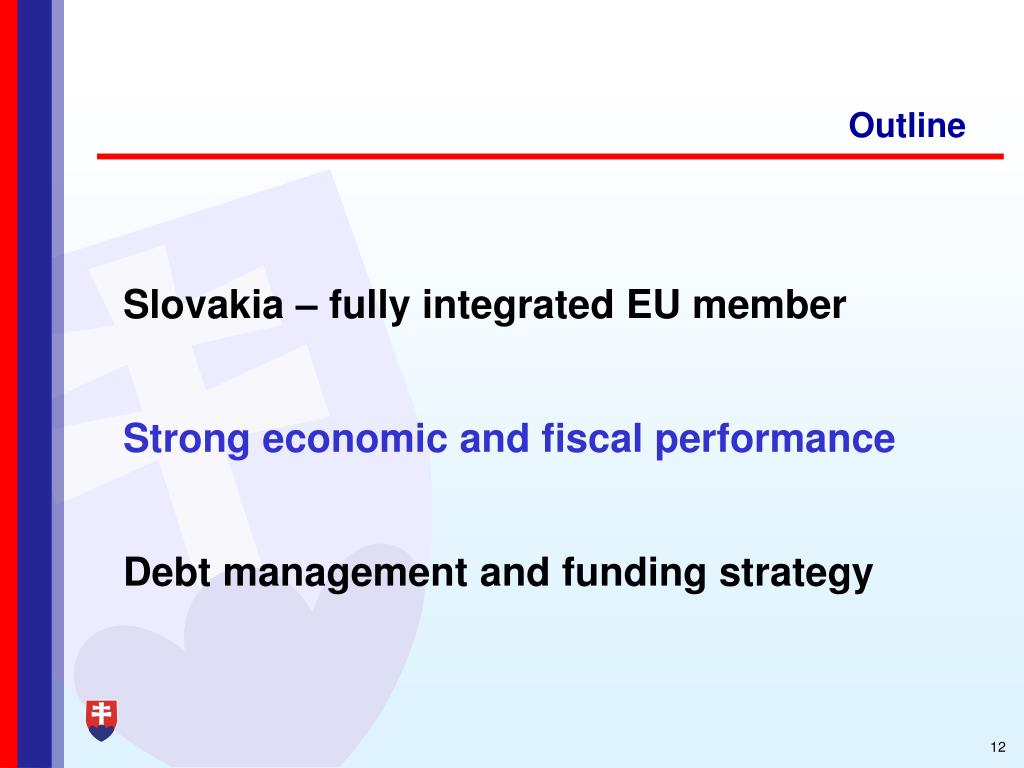 Outline

Slovakia – fully integrated EU member

Strong economic and fiscal performance

Debt management and funding strategy

12